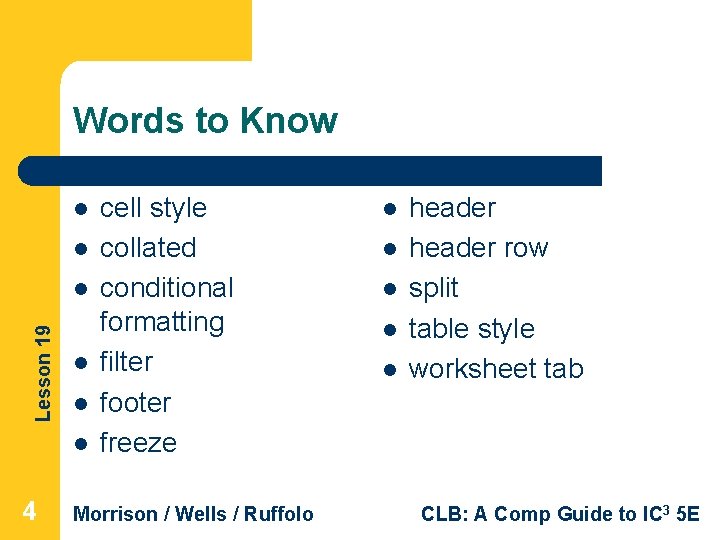 Words to Know

- cell style
- collated
- conditional formatting
- filter
- footer
- freeze

- header
- header row
- split
- table style
- worksheet tab

Lesson 19

4 Morrison / Wells / Ruffolo CLB: A Comp Guide to IC$^3$ 5E